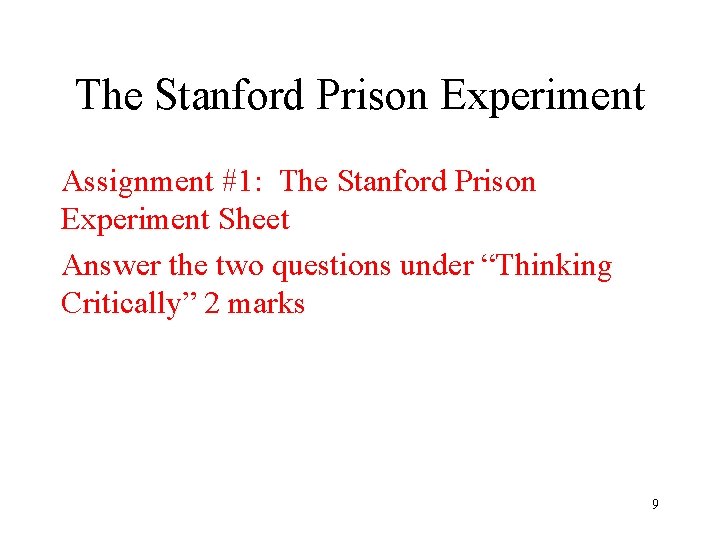 The Stanford Prison Experiment

Assignment #1: The Stanford Prison Experiment Sheet

Answer the two questions under “Thinking Critically” 2 marks

9